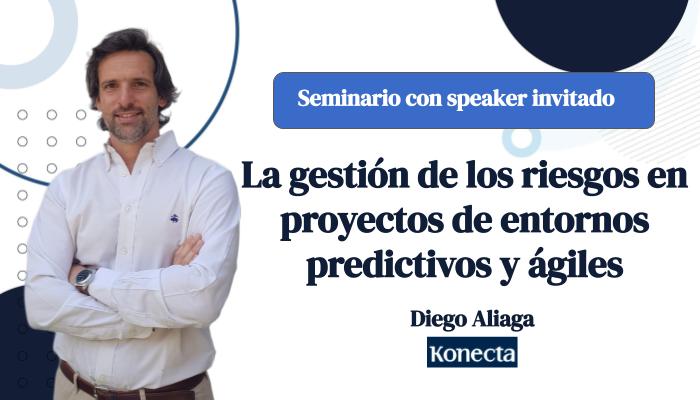 Seminario con speaker invitado

La gestión de los riesgos en proyectos de entornos predictivos y ágiles

Diego Aliaga

Konecta